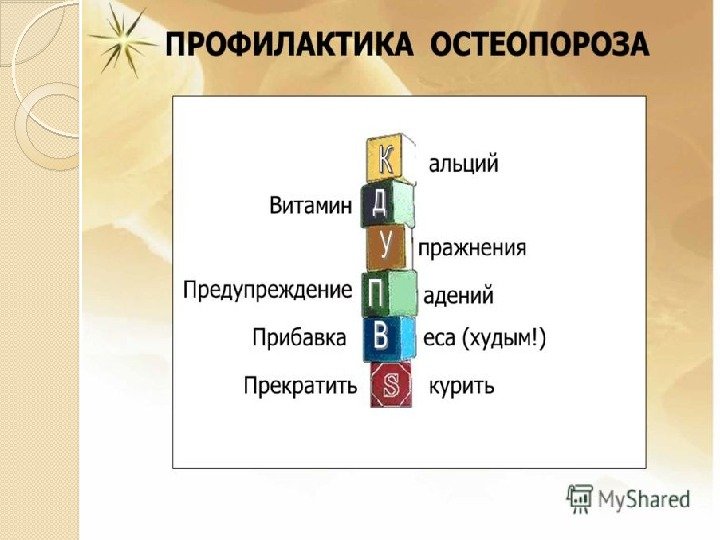 ПРОФИЛАКТИКА ОСТЕОПОРОЗА

К альций
Витамин Д
У пражнения
Предупреждение П адений
Прибавка В еса (худым!)
Прекратить S курить

MyShared